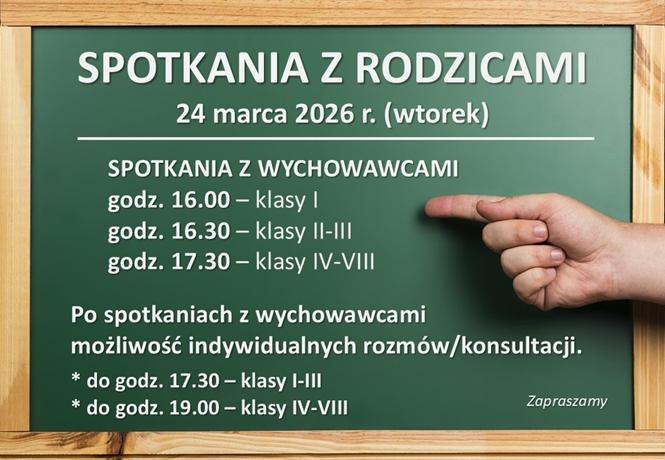 SPOTKANIA Z RODZICAMI
24 marca 2026 r. (wtorek)

SPOTKANIA Z WYCHOWAWCAMI
godz. 16.00 – klasy I
godz. 16.30 – klasy II-III
godz. 17.30 – klasy IV-VIII

Po spotkaniach z wychowawcami możliwość indywidualnych rozmów/konsultacji.
* do godz. 17.30 – klasy I-III
* do godz. 19.00 – klasy IV-VIII

Zapraszamy